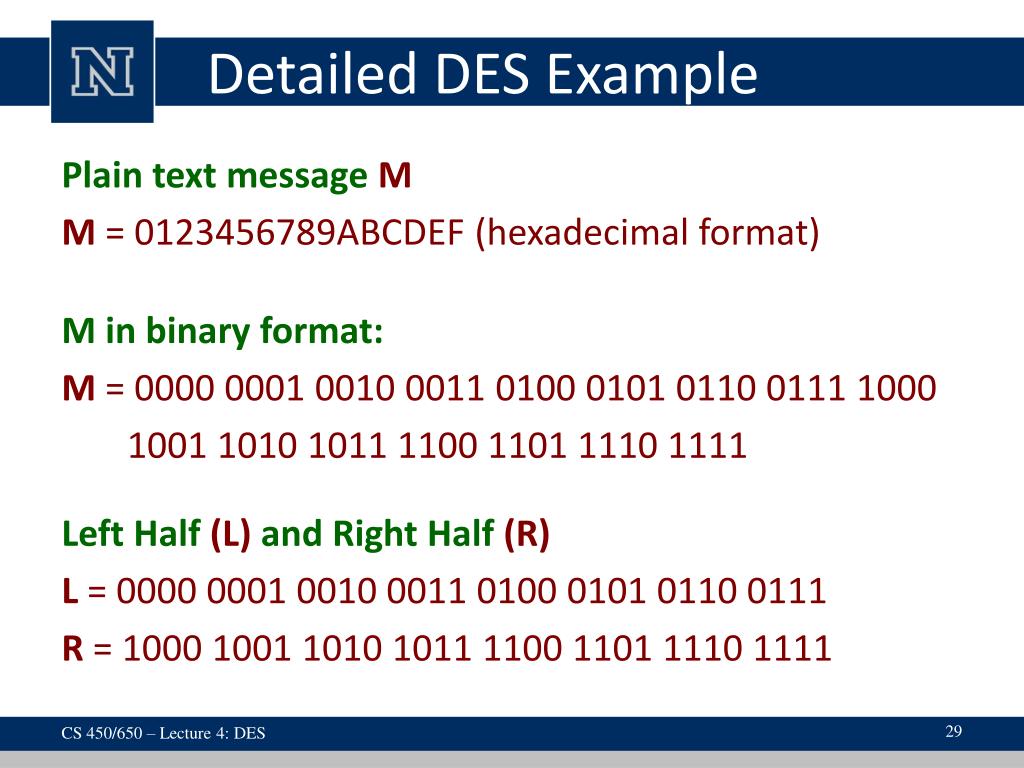 N

Detailed DES Example

Plain text message M
M = 0123456789ABCDEF (hexadecimal format)

M in binary format:
M = 0000 0001 0010 0011 0100 0101 0110 0111 1000 1001 1010 1011 1100 1101 1110 1111

Left Half (L) and Right Half (R)
L = 0000 0001 0010 0011 0100 0101 0110 0111
R = 1000 1001 1010 1011 1100 1101 1110 1111

CS 450/650 – Lecture 4: DES

29